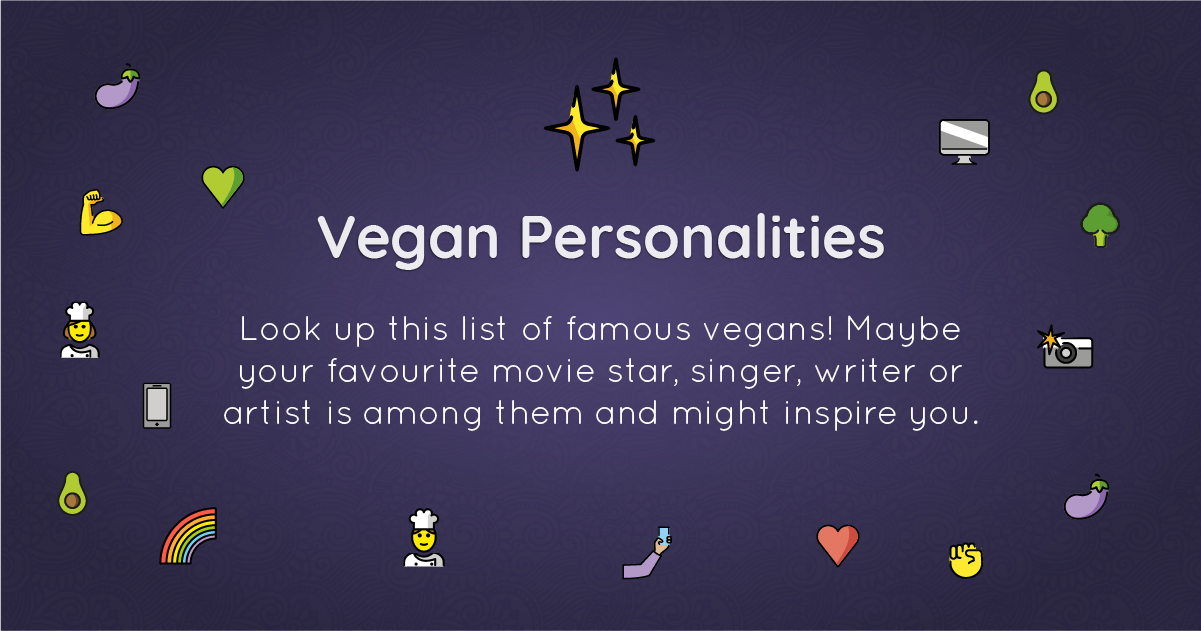 Vegan Personalities

Look up this list of famous vegans! Maybe your favourite movie star, singer, writer or artist is among them and might inspire you.